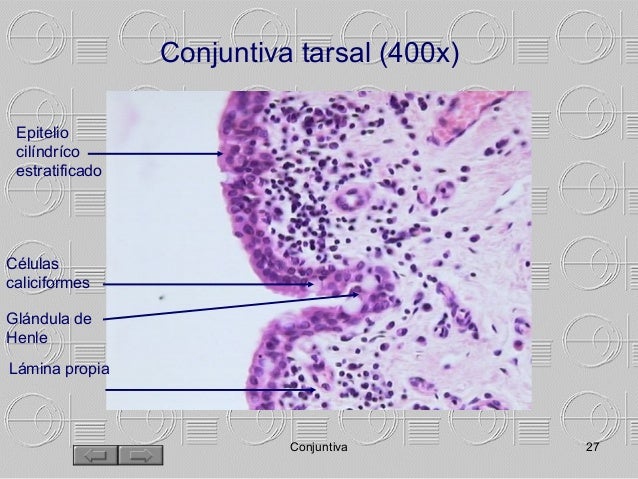 Conjuntiva tarsal (400x)

Epitelio cilíndríco estratificado

Células caliciformes

Glándula de Henle

Lámina propia

Conjuntiva

27